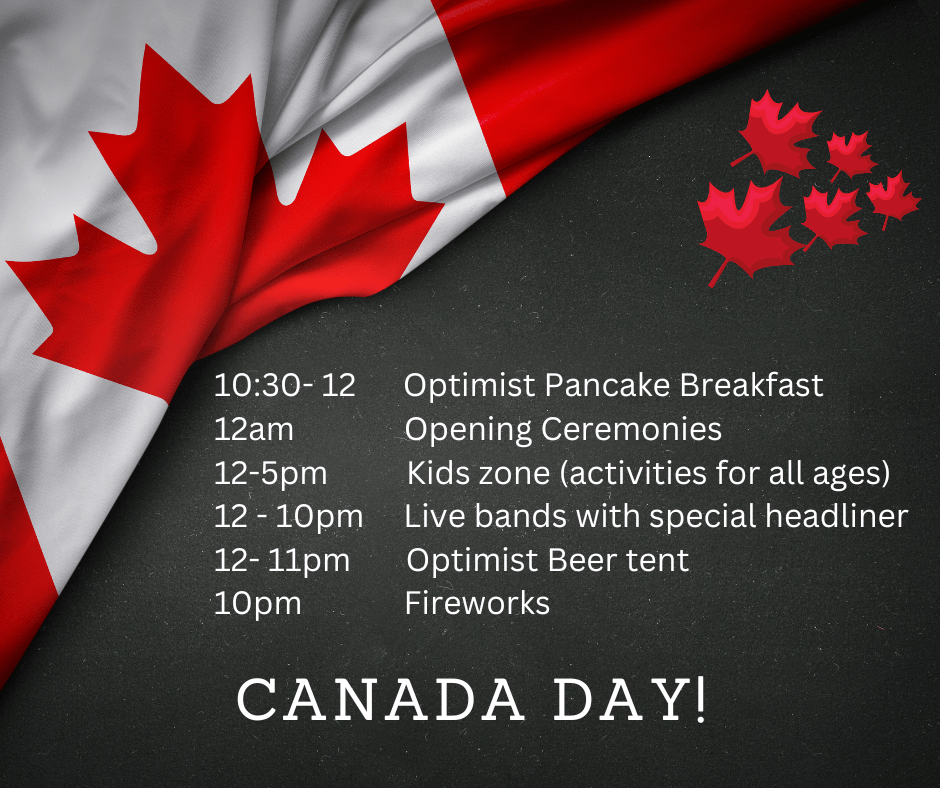 10:30- 12 Optimist Pancake Breakfast
12am Opening Ceremonies
12-5pm Kids zone (activities for all ages)
12 - 10pm Live bands with special headliner
12- 11pm Optimist Beer tent
10pm Fireworks

CANADA DAY!